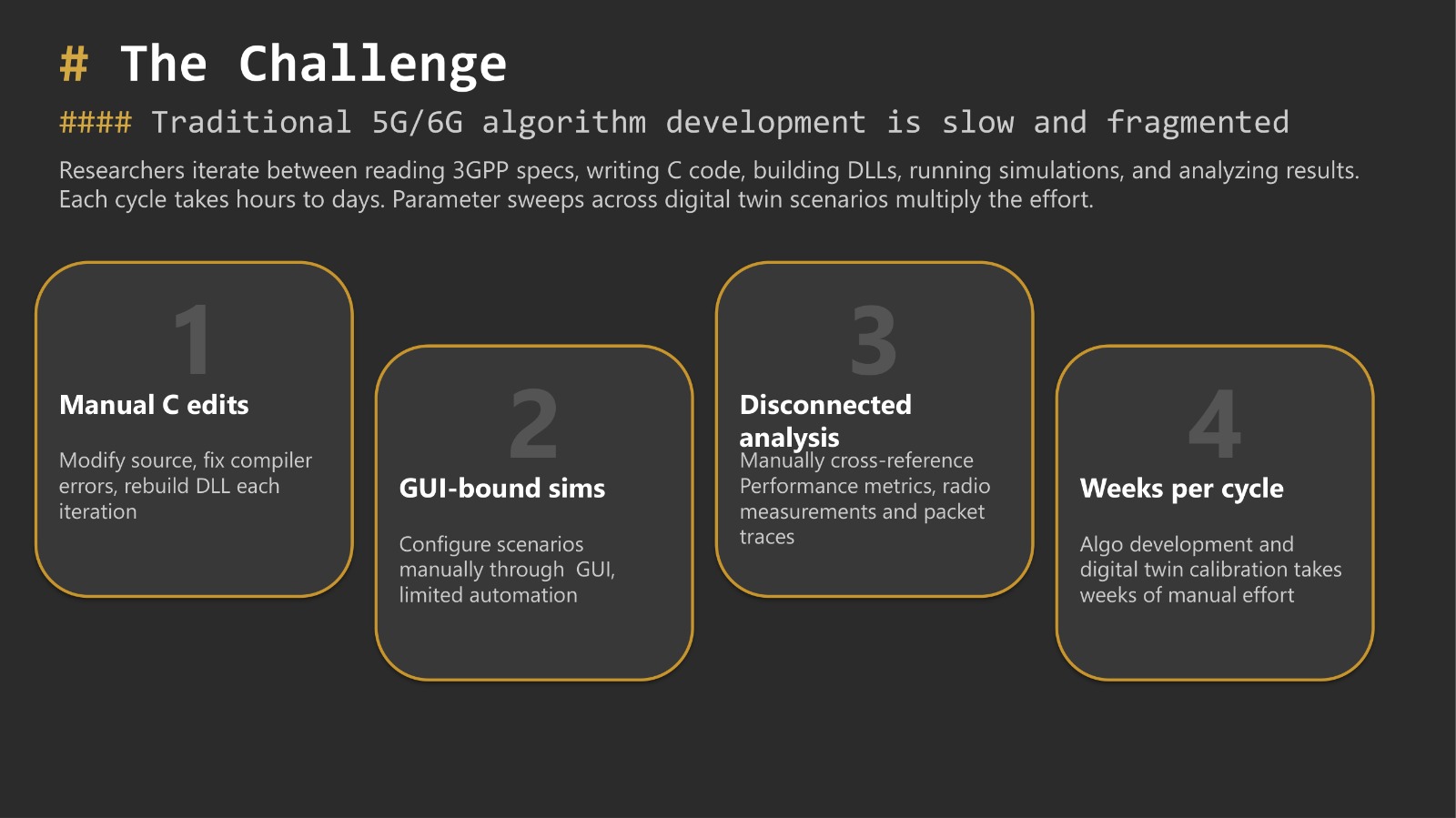 # The Challenge

#### Traditional 5G/6G algorithm development is slow and fragmented

Researchers iterate between reading 3GPP specs, writing C code, building DLLs, running simulations, and analyzing results. Each cycle takes hours to days. Parameter sweeps across digital twin scenarios multiply the effort.

1

Manual C edits

Modify source, fix compiler errors, rebuild DLL each iteration

2

GUI-bound sims

Configure scenarios manually through GUI, limited automation

3

Disconnected analysis

Manually cross-reference Performance metrics, radio measurements and packet traces

4

Weeks per cycle

Algo development and digital twin calibration takes weeks of manual effort